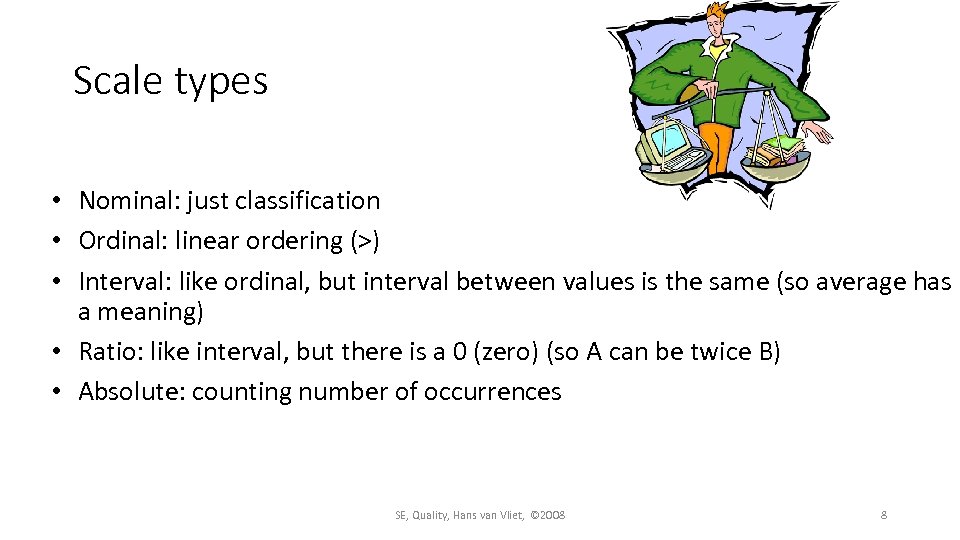 Scale types

• Nominal: just classification
• Ordinal: linear ordering (>)
• Interval: like ordinal, but interval between values is the same (so average has a meaning)
• Ratio: like interval, but there is a 0 (zero) (so A can be twice B)
• Absolute: counting number of occurrences

SE, Quality, Hans van Vliet, ©2008

8